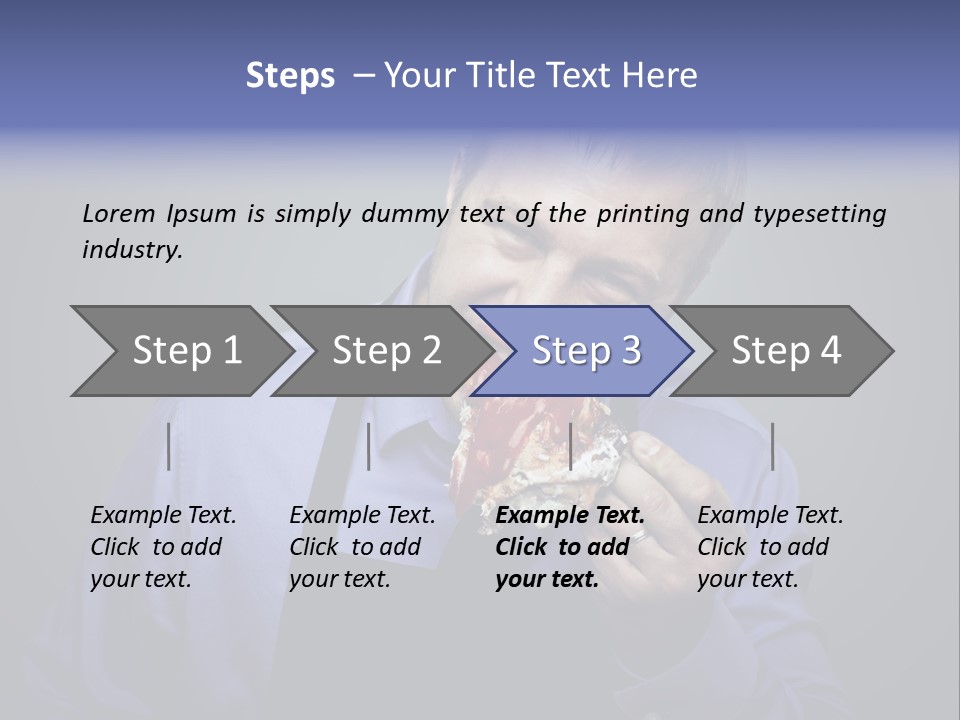 Steps – Your Title Text Here

Lorem Ipsum is simply dummy text of the printing and typesetting industry.

Step 1

Step 2

Step 3

Step 4

Example Text. Click to add your text.

Example Text. Click to add your text.

Example Text. Click to add your text.

Example Text. Click to add your text.